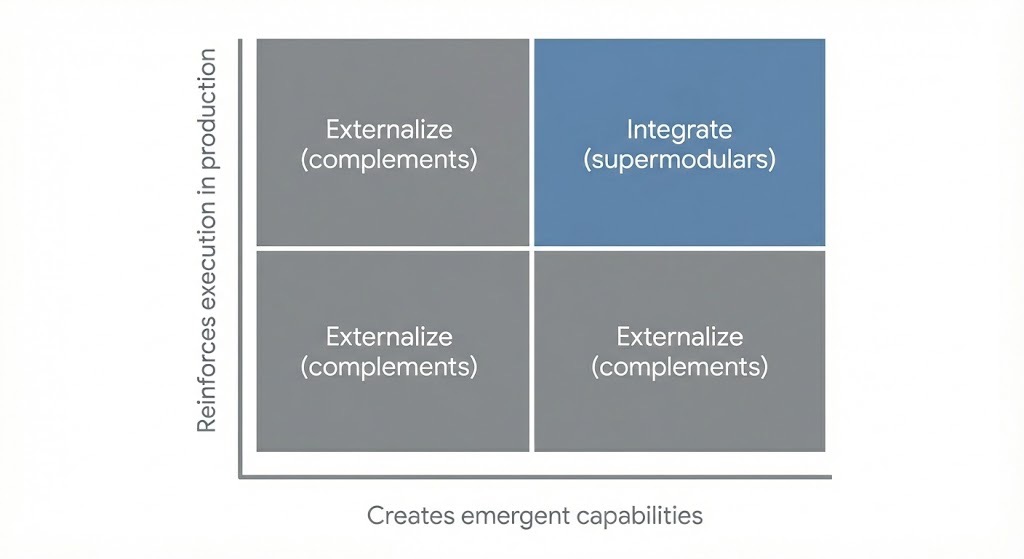 Reinforces execution in production

Externalize (complements)

Integrate (supermodulars)

Externalize (complements)

Externalize (complements)

Creates emergent capabilities